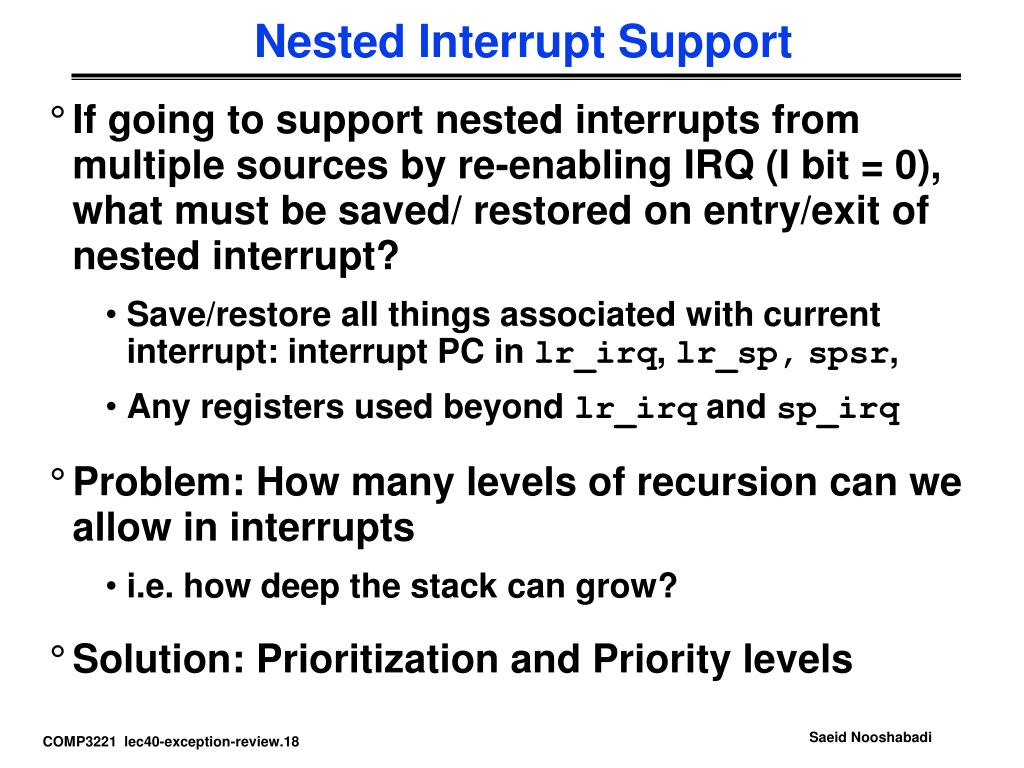 Nested Interrupt Support

° If going to support nested interrupts from multiple sources by re-enabling IRQ (I bit = 0), what must be saved/ restored on entry/exit of nested interrupt?

• Save/restore all things associated with current interrupt: interrupt PC in lr_irq, lr_sp, spsr,

• Any registers used beyond lr_irq and sp_irq

° Problem: How many levels of recursion can we allow in interrupts

• i.e. how deep the stack can grow?

° Solution: Prioritization and Priority levels

COMP3221 lec40-exception-review.18

Saeid Nooshabadi